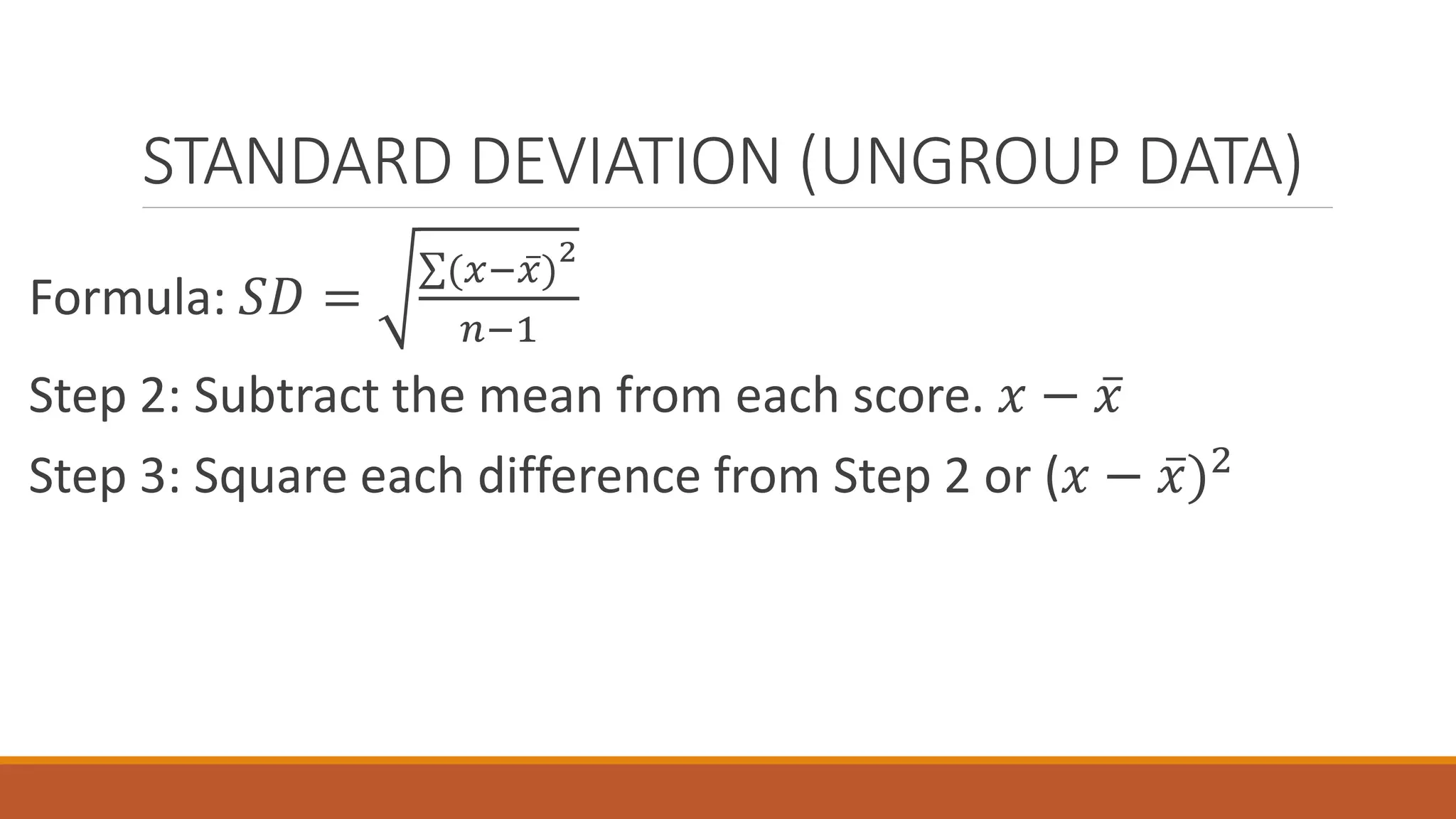 STANDARD DEVIATION (UNGROUP DATA)

Formula: $SD = \sqrt{\frac{\sum(x-\bar{x})^2}{n-1}}$

Step 2: Subtract the mean from each score. $x - \bar{x}$

Step 3: Square each difference from Step 2 or $(x - \bar{x})^2$